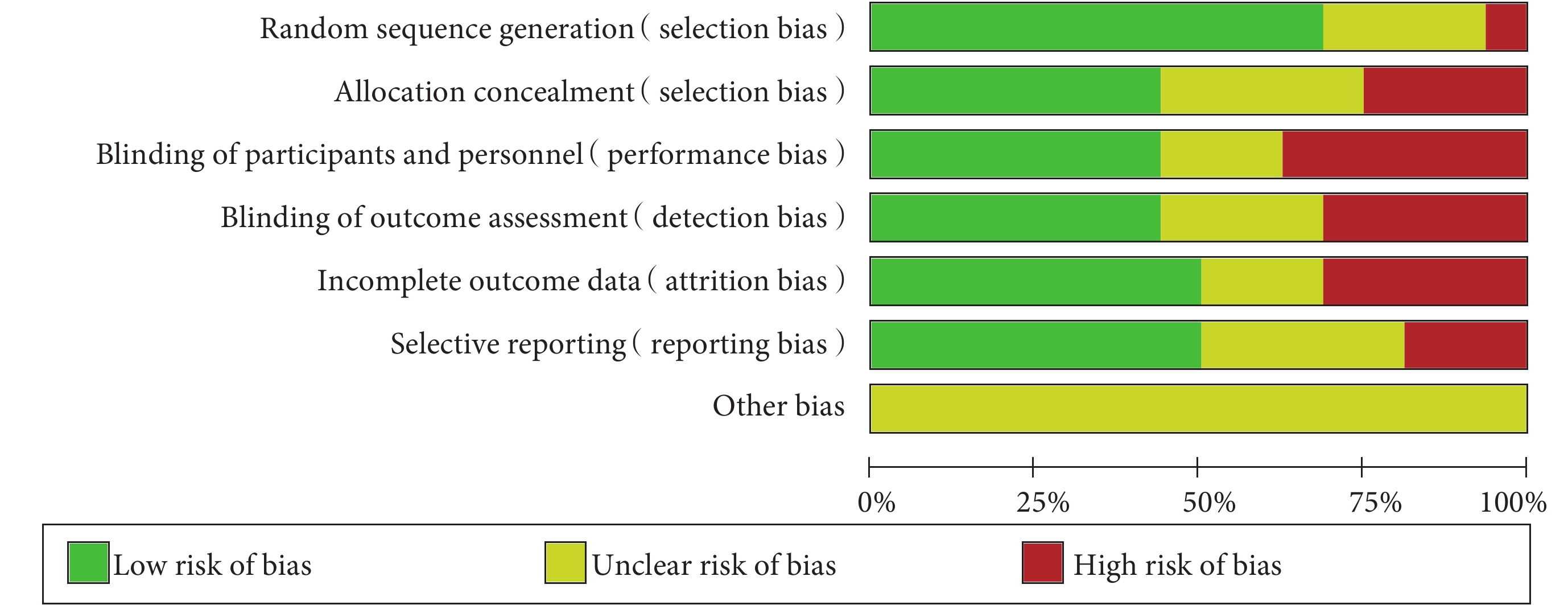 Random sequence generation ( selection bias )
Allocation concealment ( selection bias )
Blinding of participants and personnel ( performance bias )
Blinding of outcome assessment ( detection bias )
Incomplete outcome data ( attrition bias )
Selective reporting ( reporting bias )
Other bias

0% 25% 50% 75% 100%

Low risk of bias Unclear risk of bias High risk of bias